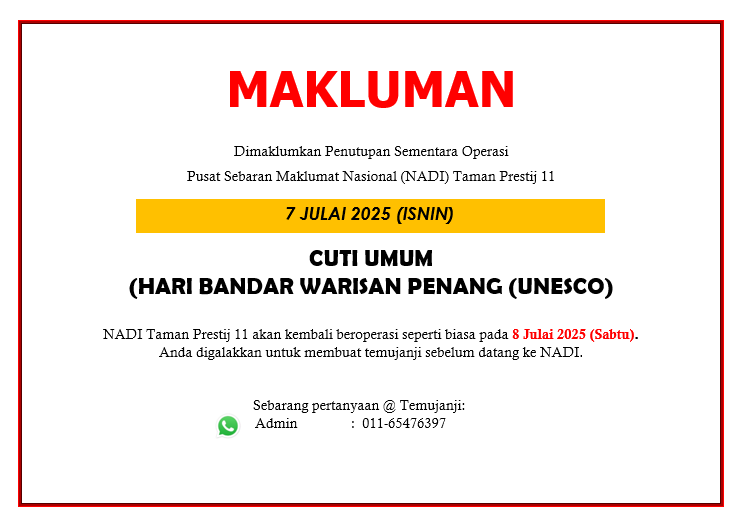 MAKLUMAN

Dimaklumkan Penutupan Sementara Operasi

Pusat Sebaran Maklumat Nasional (NADI) Taman Prestij 11

7 JULAI 2025 (ISNIN)

CUTI UMUM
(HARI BANDAR WARISAN PENANG (UNESCO)

NADI Taman Prestij 11 akan kembali beroperasi seperti biasa pada 8 Julai 2025 (Sabtu). Anda digalakkan untuk membuat temujanji sebelum datang ke NADI.

Sebarang pertanyaan @ Temujanji:
Admin : 011-65476397